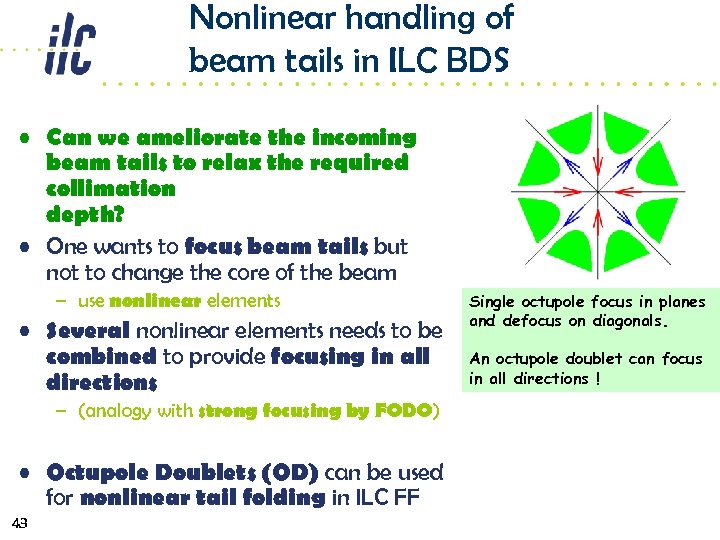 ilc

Nonlinear handling of beam tails in ILC BDS

• Can we ameliorate the incoming beam tails to relax the required collimation depth?
• One wants to focus beam tails but not to change the core of the beam
– use nonlinear elements
• Several nonlinear elements needs to be combined to provide focusing in all directions
– (analogy with strong focusing by FODO)

• Octupole Doublets (OD) can be used for nonlinear tail folding in ILC FF

Single octupole focus in planes and defocus on diagonals.

An octupole doublet can focus in all directions !

43